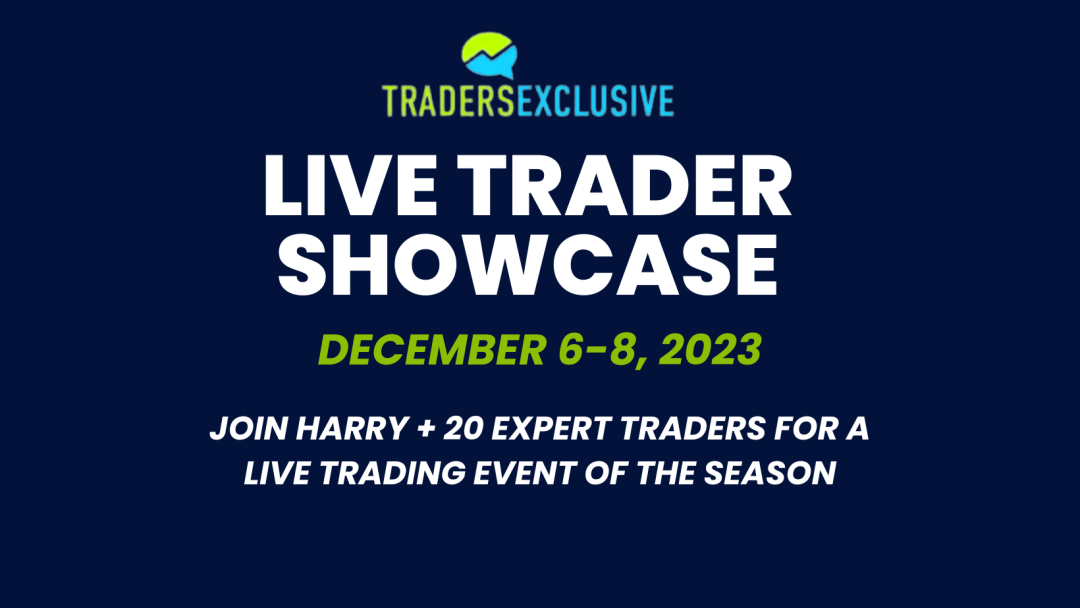 TRADERSEXCLUSIVE

LIVE TRADER SHOWCASE

DECEMBER 6-8, 2023

JOIN HARRY + 20 EXPERT TRADERS FOR A LIVE TRADING EVENT OF THE SEASON